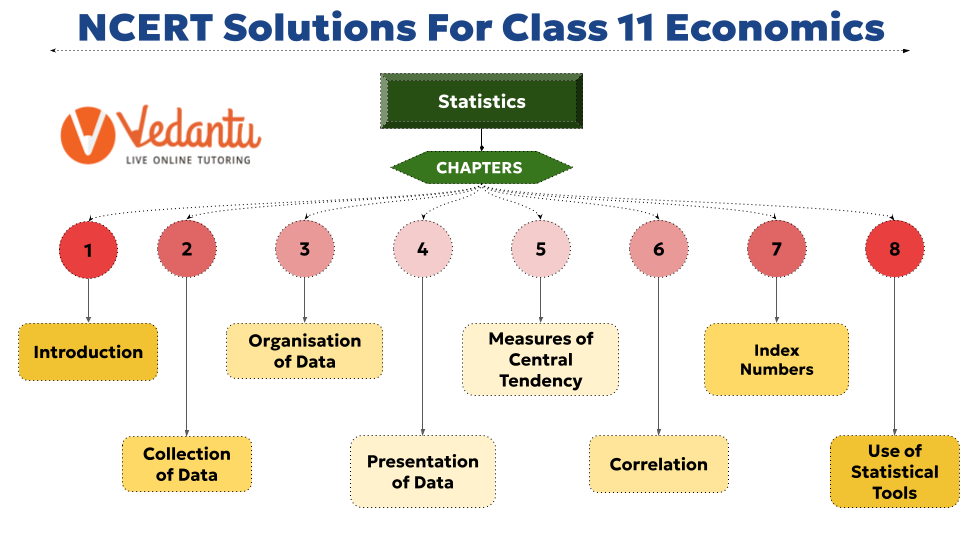 NCERT Solutions For Class 11 Economics

Vedantu
LIVE ONLINE TUTORING

Statistics

CHAPTERS

1
Introduction

2
Collection of Data

3
Organisation of Data

4
Presentation of Data

5
Measures of Central Tendency

6
Correlation

7
Index Numbers

8
Use of Statistical Tools